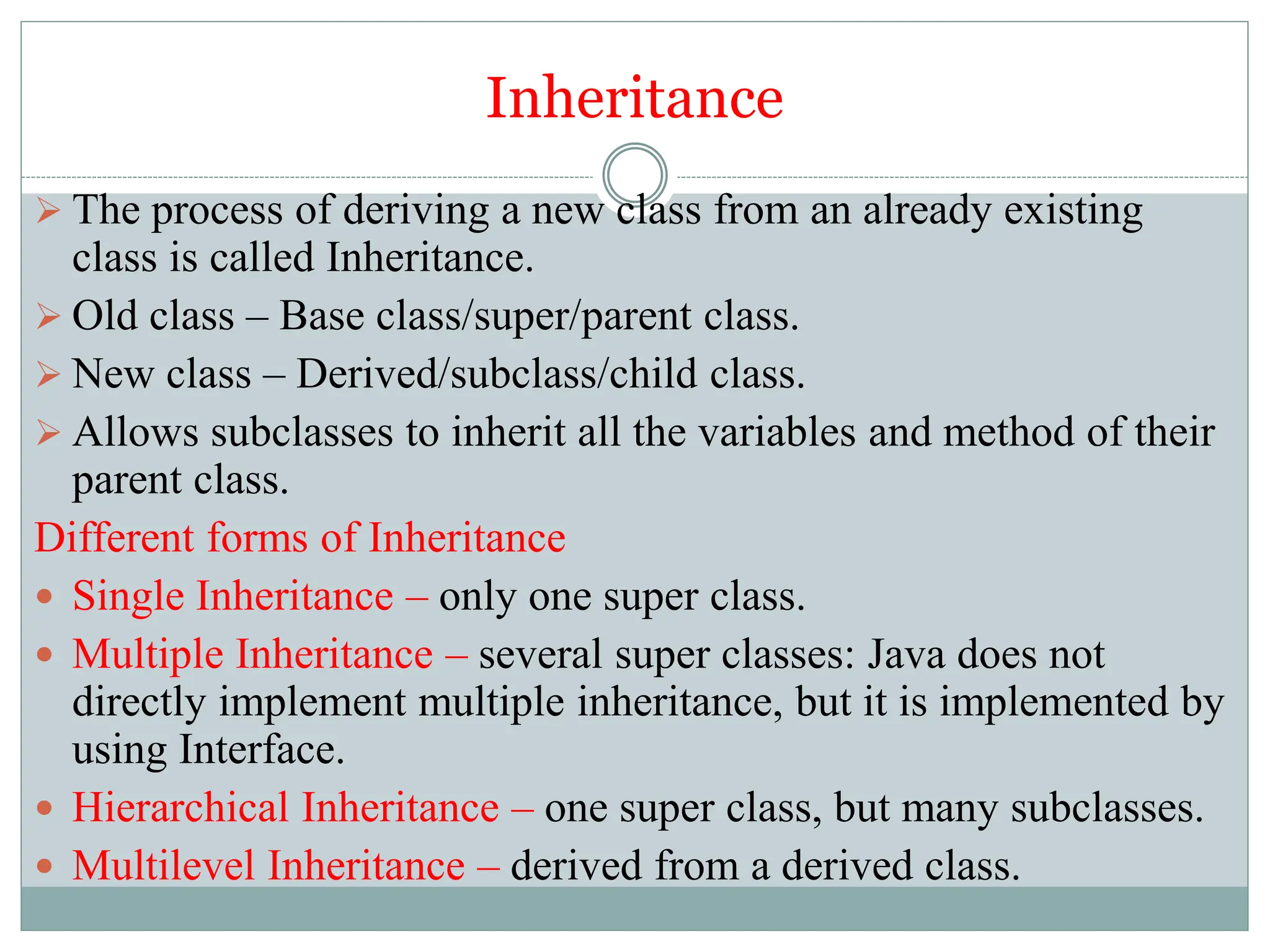 Inheritance

➢ The process of deriving a new class from an already existing class is called Inheritance.

➢ Old class – Base class/super/parent class.

➢ New class – Derived/subclass/child class.

➢ Allows subclasses to inherit all the variables and method of their parent class.

Different forms of Inheritance

• Single Inheritance – only one super class.

• Multiple Inheritance – several super classes: Java does not directly implement multiple inheritance, but it is implemented by using Interface.

• Hierarchical Inheritance – one super class, but many subclasses.

• Multilevel Inheritance – derived from a derived class.